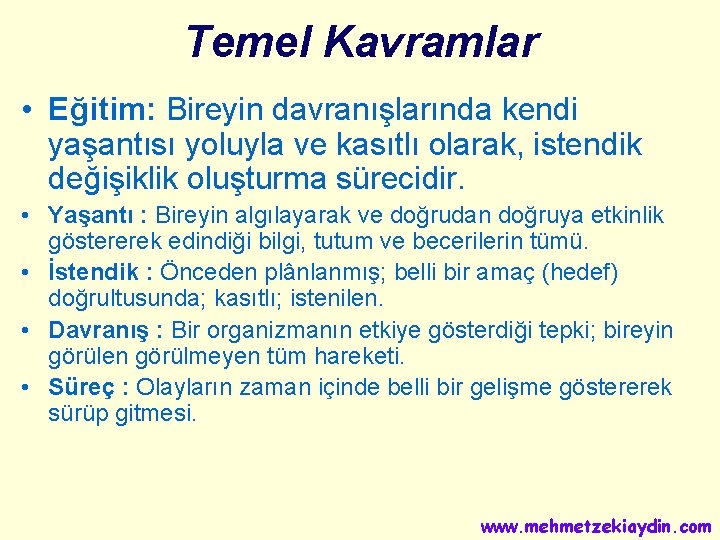 Temel Kavramlar

• Eğitim: Bireyin davranışlarında kendi yaşantısı yoluyla ve kasıtlı olarak, istendik değişiklik oluşturma sürecidir.

• Yaşantı : Bireyin algılayarak ve doğrudan doğruya etkinlik göstererek edindiği bilgi, tutum ve becerilerin tümü.

• İstendik : Önceden plânlanmış; belli bir amaç (hedef) doğrultusunda; kasıtlı; istenilen.

• Davranış : Bir organizmanın etkiye gösterdiği tepki; bireyin görülen görülmeyen tüm hareketi.

• Süreç : Olayların zaman içinde belli bir gelişme göstererek sürüp gitmesi.

www.mehmetzekiaydin.com